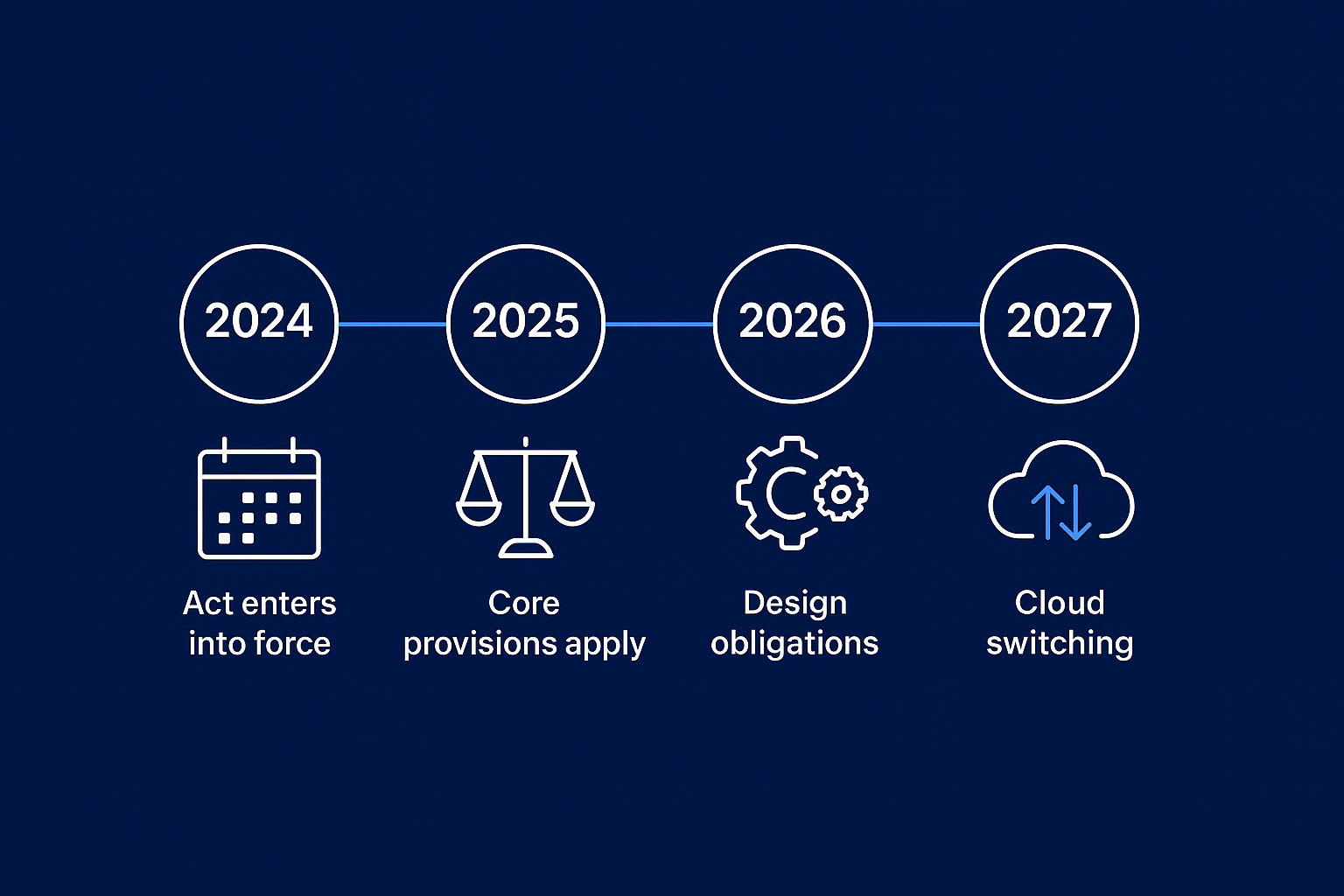 2024

Act enters into force

2025

Core provisions apply

2026

Design obligations

2027

Cloud switching